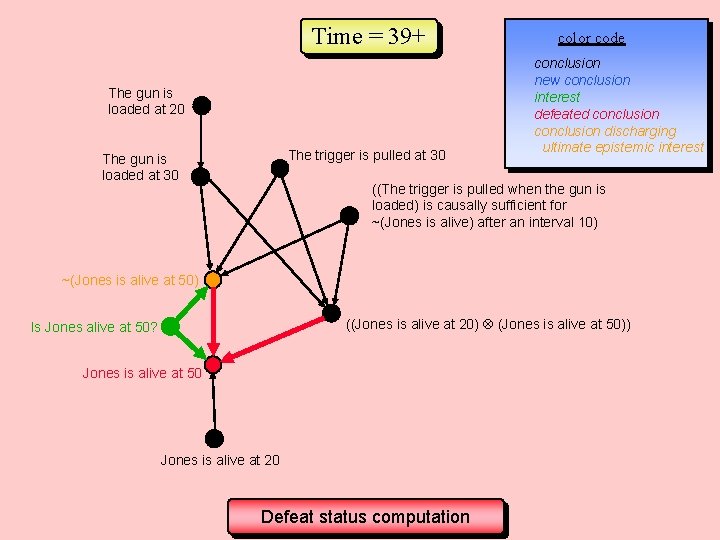 Time = 39+

color code
conclusion
new conclusion
interest
defeated conclusion
conclusion discharging
ultimate epistemic interest

The gun is loaded at 20

The gun is loaded at 30

The trigger is pulled at 30

((The trigger is pulled when the gun is loaded) is causally sufficient for ~(Jones is alive) after an interval 10)

~(Jones is alive at 50)

Is Jones alive at 50?

((Jones is alive at 20) ⊗ (Jones is alive at 50))

Jones is alive at 50

Jones is alive at 20

Defeat status computation